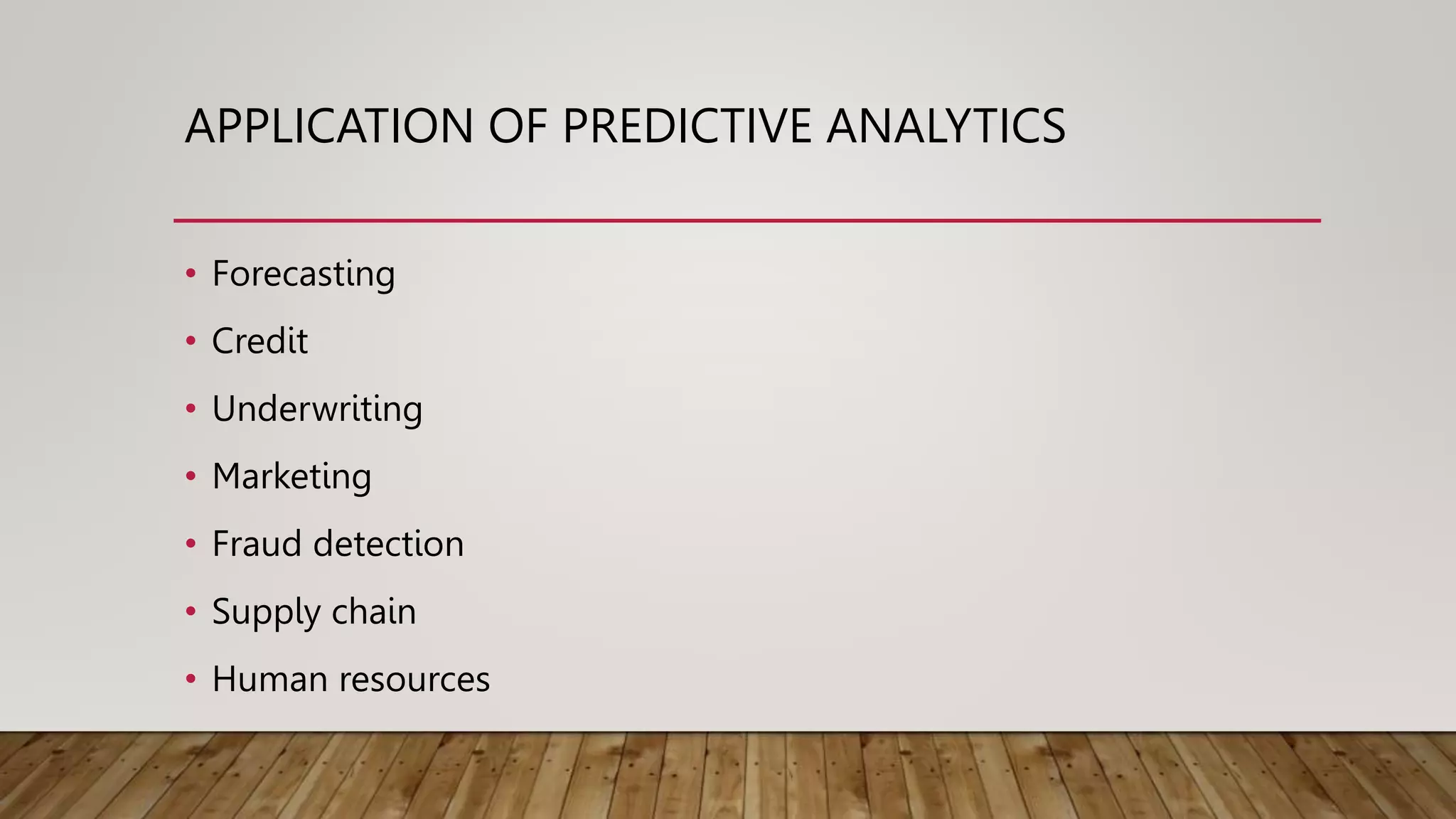 APPLICATION OF PREDICTIVE ANALYTICS

• Forecasting
• Credit
• Underwriting
• Marketing
• Fraud detection
• Supply chain
• Human resources